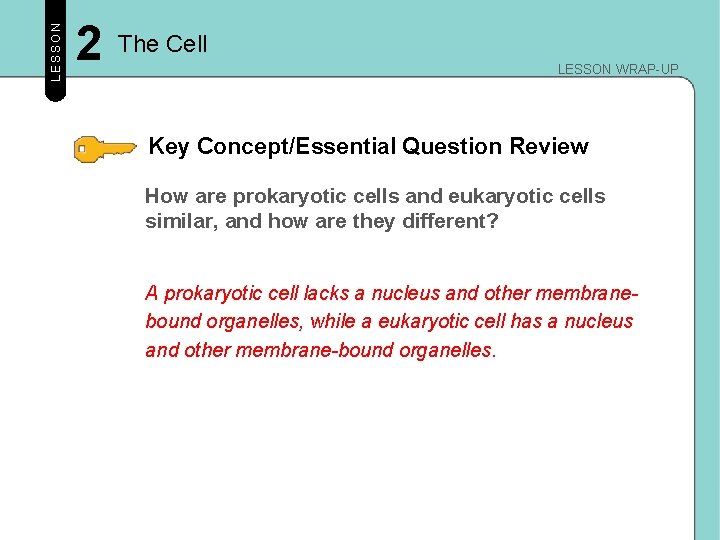 LESSON 2 The Cell

LESSON WRAP-UP

Key Concept/Essential Question Review

How are prokaryotic cells and eukaryotic cells similar, and how are they different?

A prokaryotic cell lacks a nucleus and other membrane-bound organelles, while a eukaryotic cell has a nucleus and other membrane-bound organelles.